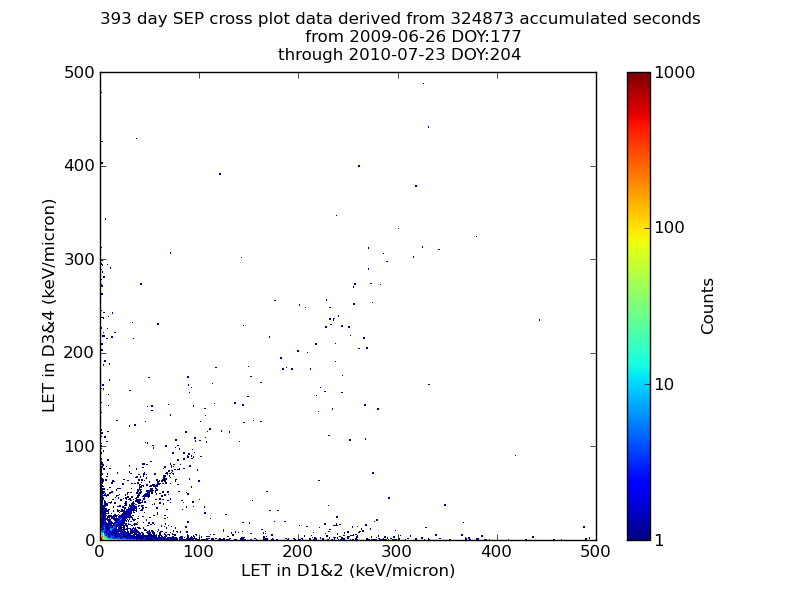 393 day SEP cross plot data derived from 324873 accumulated seconds
from 2009-06-26 DOY:177
through 2010-07-23 DOY:204

LET in D3&4 (keV/micron)

500
400
300
200
100
0

0
100
200
300
400
500

LET in D1&2 (keV/micron)

1000
100
10
1

Counts